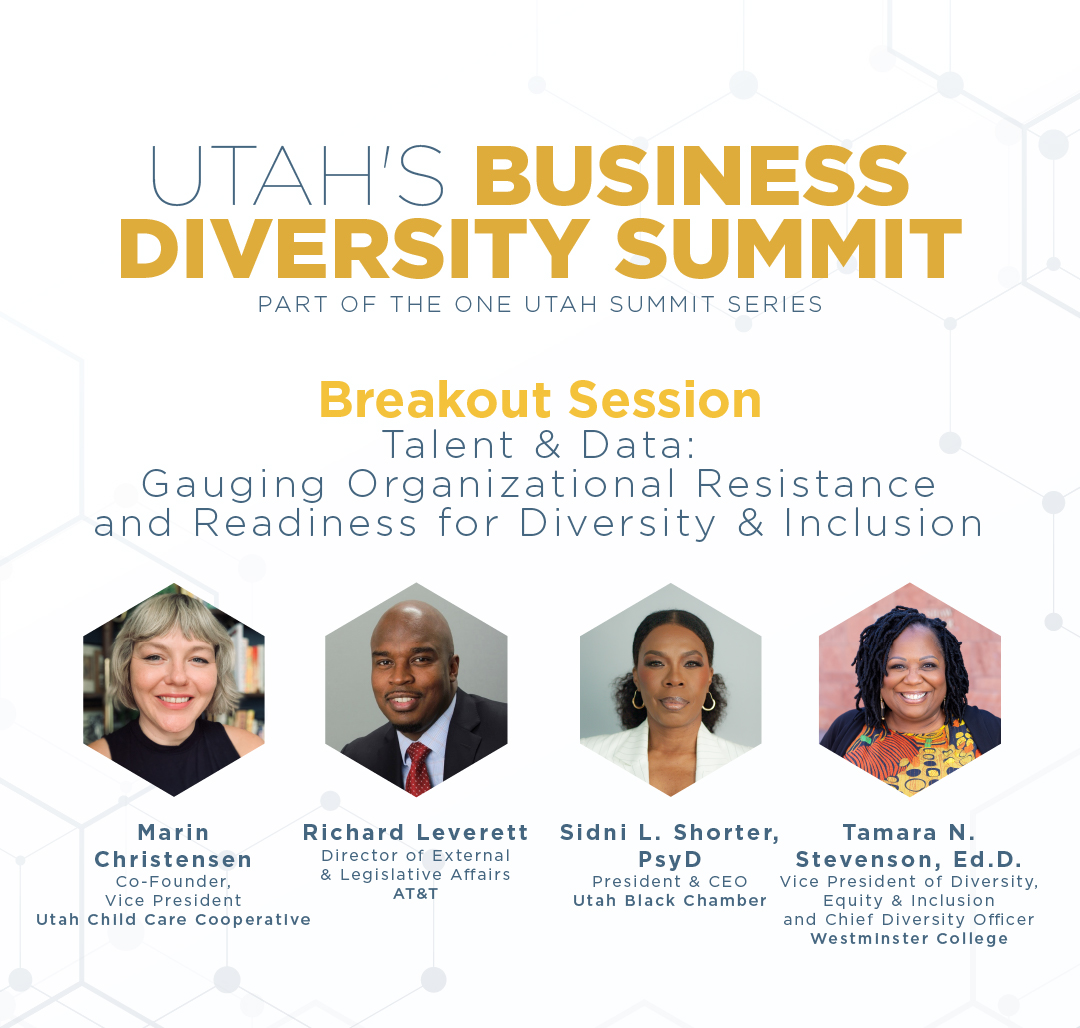 UTAH'S BUSINESS DIVERSITY SUMMIT
PART OF THE ONE UTAH SUMMIT SERIES

Breakout Session
Talent & Data:
Gauging Organizational Resistance and Readiness for Diversity & Inclusion

Marin Christensen
Co-Founder, Vice President
Utah Child Care Cooperative

Richard Leverett
Director of External & Legislative Affairs
AT&T

Sidni L. Shorter, PsyD
President & CEO
Utah Black Chamber

Tamara N. Stevenson, Ed.D.
Vice President of Diversity, Equity & Inclusion and Chief Diversity Officer
Westminster College